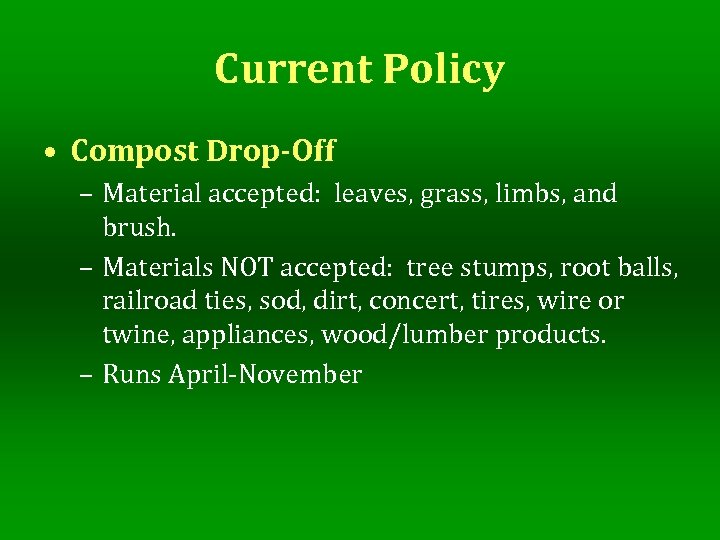 Current Policy

• Compost Drop-Off
– Material accepted: leaves, grass, limbs, and brush.
– Materials NOT accepted: tree stumps, root balls, railroad ties, sod, dirt, concert, tires, wire or twine, appliances, wood/lumber products.
– Runs April-November